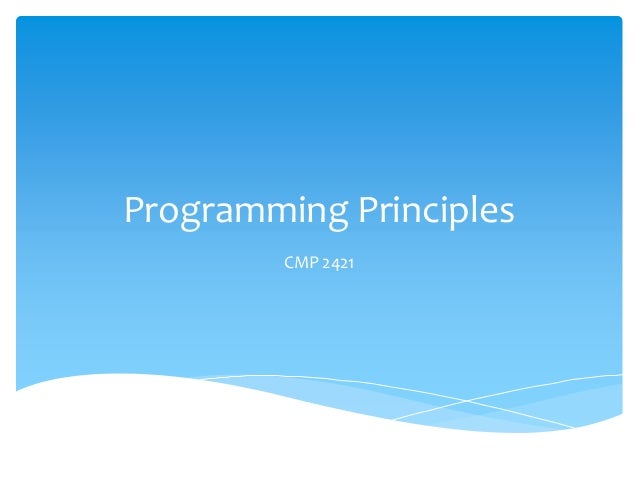 Programming Principles

CMP 2421